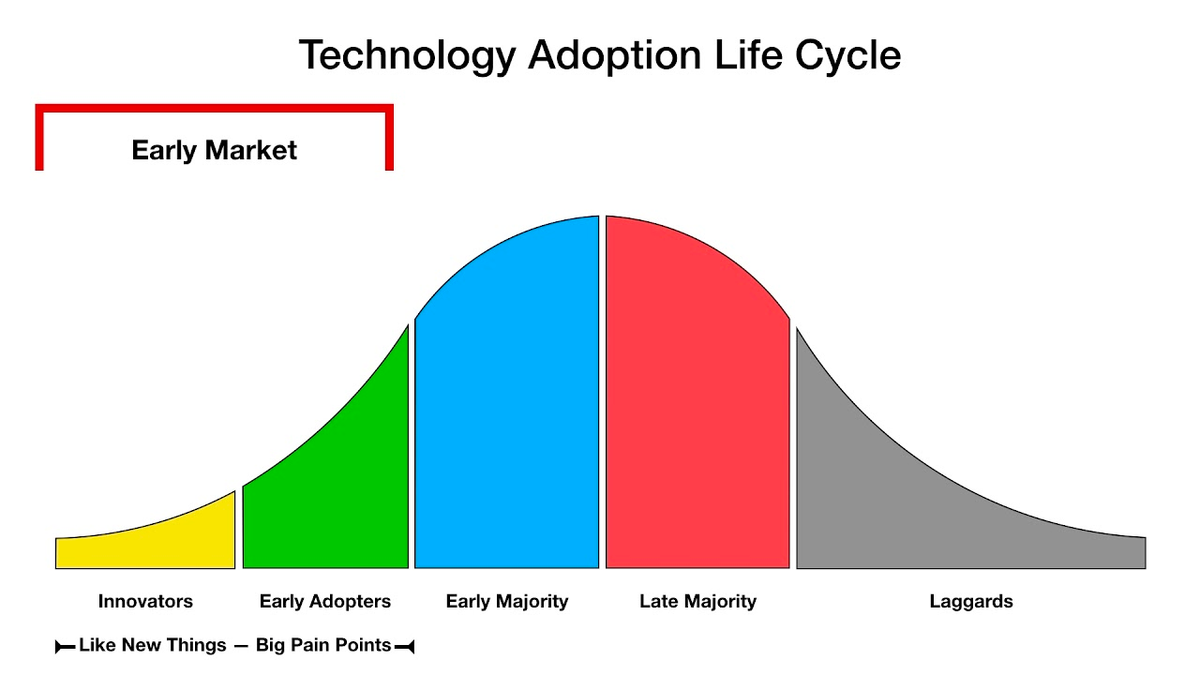 Technology Adoption Life Cycle

Early Market

Innovators

Early Adopters

Early Majority

Late Majority

Laggards

Like New Things — Big Pain Points